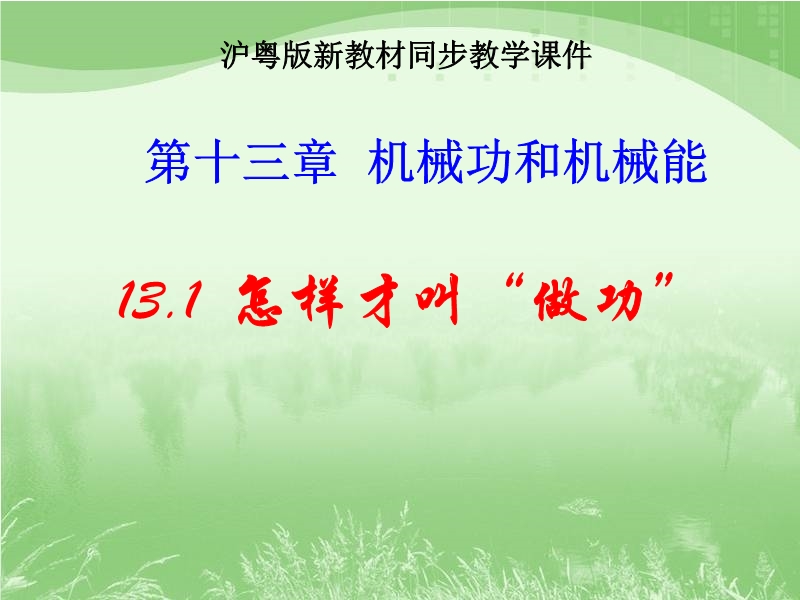 沪粤版新教材同步教学课件

第十三章 机械功和机械能

13.1 怎样才叫“做功”